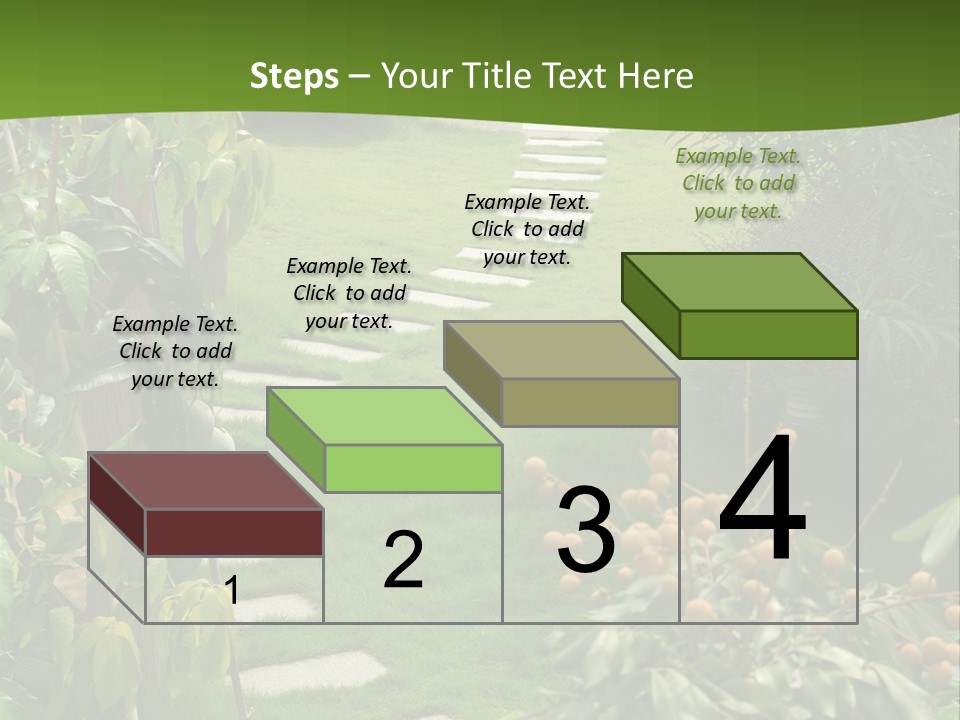 Steps – Your Title Text Here

Example Text. Click to add your text.

Example Text. Click to add your text.

Example Text. Click to add your text.

Example Text. Click to add your text.

1

2

3

4